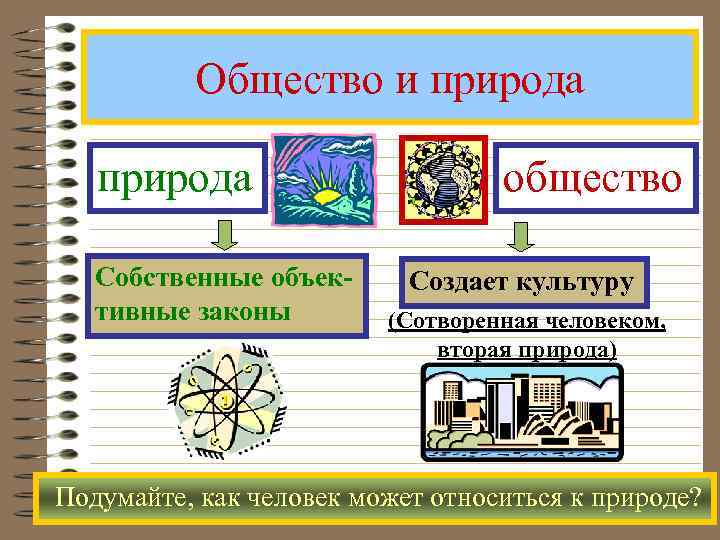 Общество и природа

природа

общество

Собственные объективные законы

Создает культуру

(Сотворенная человеком, вторая природа)

Подумайте, как человек может относиться к природе?